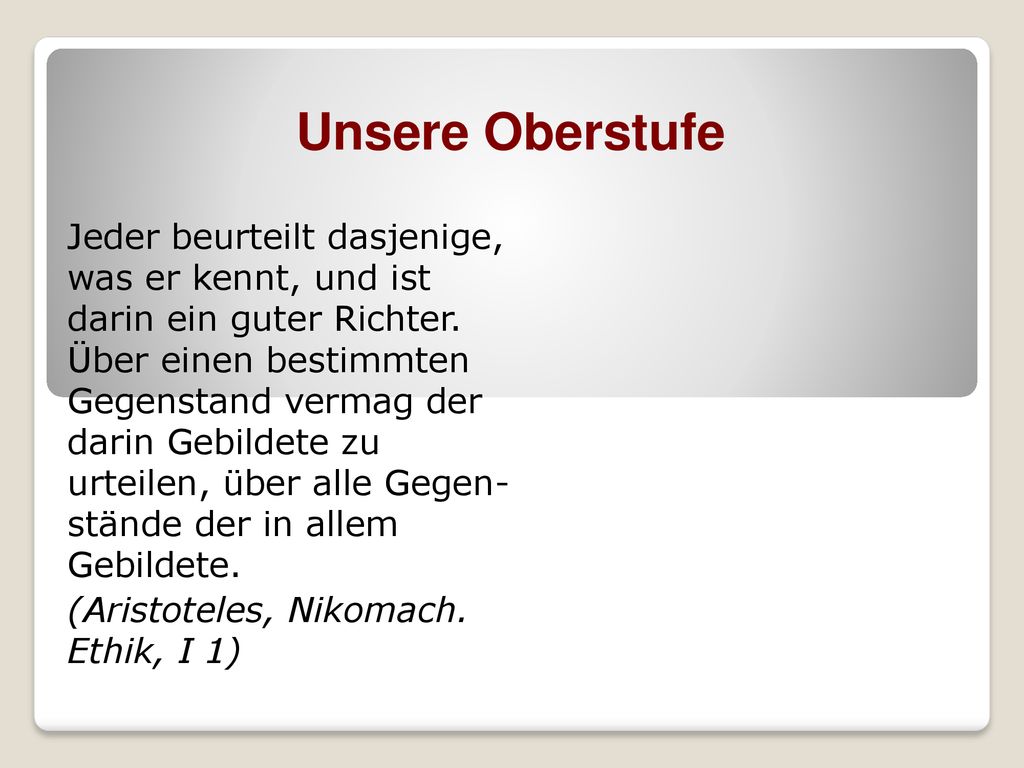 Unsere Oberstufe

Jeder beurteilt dasjenige, was er kennt, und ist darin ein guter Richter. Über einen bestimmten Gegenstand vermag der darin Gebildete zu urteilen, über alle Gegenstände der in allem Gebildete.

(Aristoteles, Nikomach. Ethik, I 1)